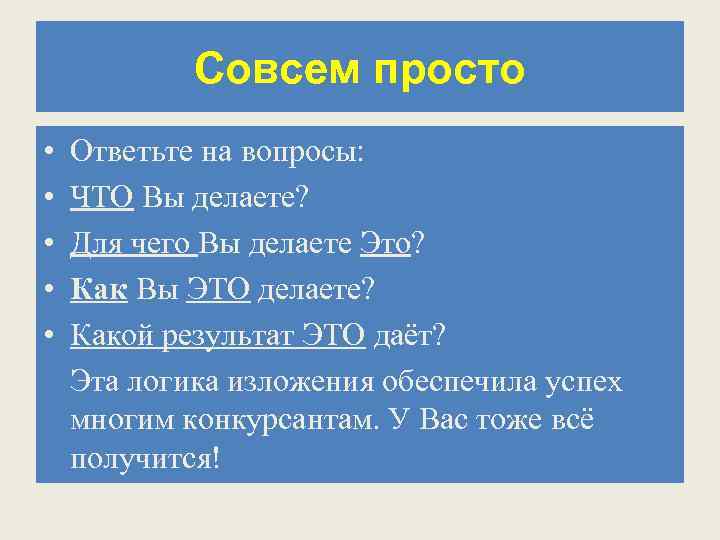 Совсем просто

• Ответьте на вопросы:
• ЧТО Вы делаете?
• Для чего Вы делаете Это?
• Как Вы ЭТО делаете?
• Какой результат ЭТО даёт?

Эта логика изложения обеспечила успех многим конкурсантам. У Вас тоже всё получится!